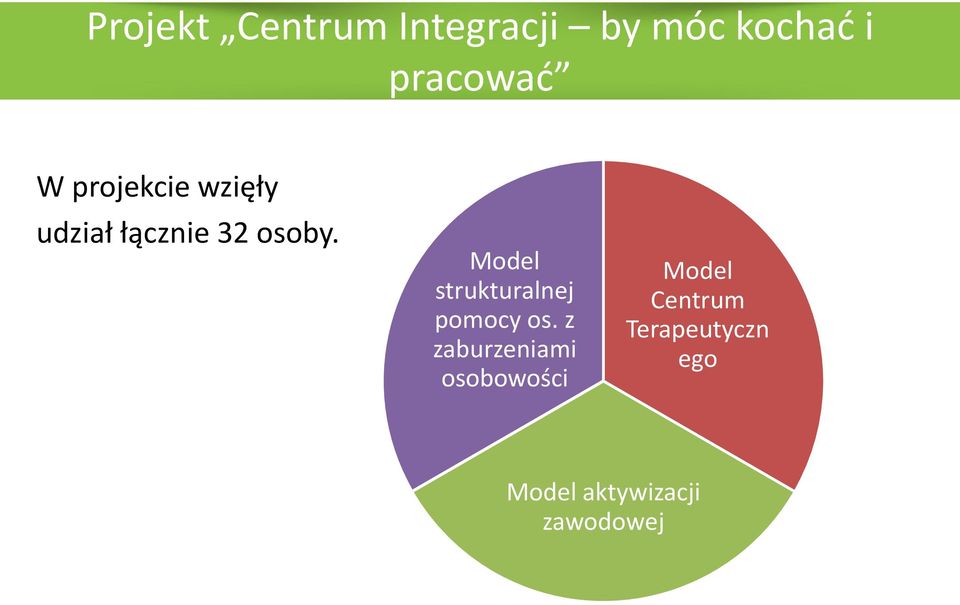 Projekt „Centrum Integracji – by móc kochać i pracować”

W projekcie wzięły udział łącznie 32 osoby.

Model strukturalnej pomocy os. z zaburzeniami osobowości

Model Centrum Terapeutyczn ego

Model aktywizacji zawodowej